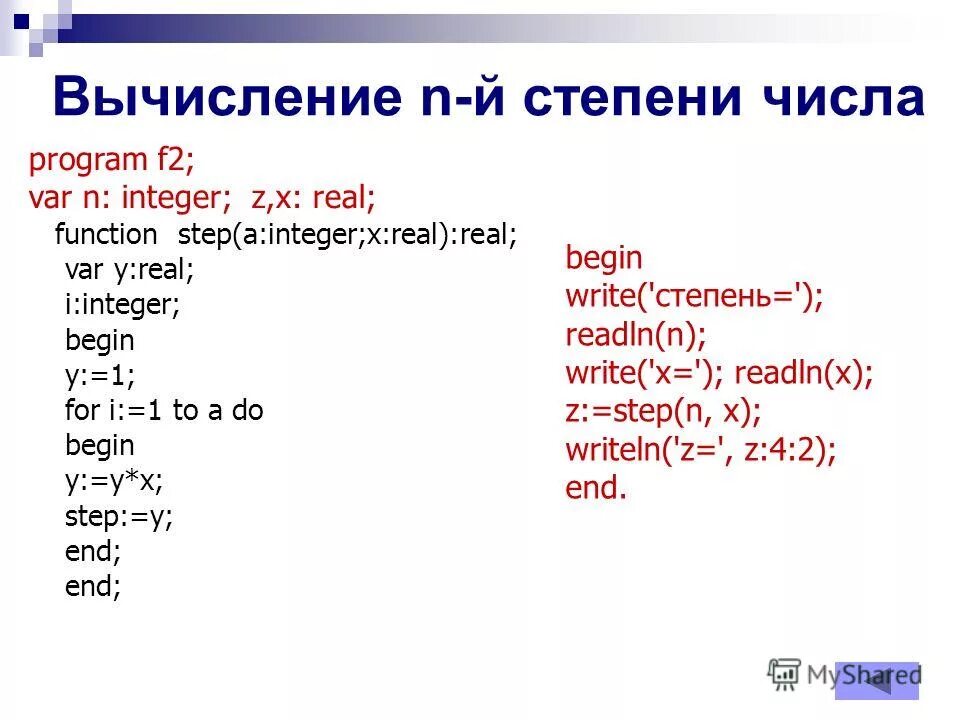 Вычисление n-й степени числа

program f2;
var n: integer; z,x: real;
function step(a:integer;x:real):real;
var y:real;
i:integer;
begin
y:=1;
for i:=1 to a do
begin
y:=y*x;
step:=y;
end;
end;

begin
write('степень=');
readln(n);
write('x='); readln(x);
z:=step(n, x);
writeln('z=', z:4:2);
end.

MyShared